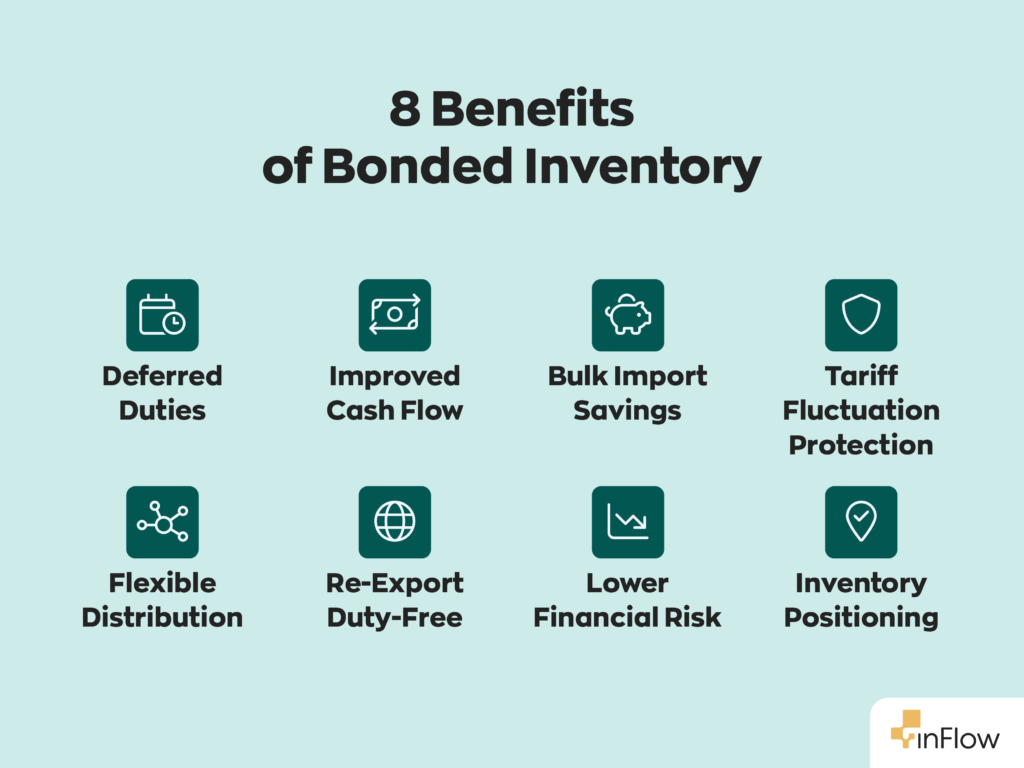 8 Benefits of Bonded Inventory

Deferred Duties

Improved Cash Flow

Bulk Import Savings

Tariff Fluctuation Protection

Flexible Distribution

Re-Export Duty-Free

Lower Financial Risk

Inventory Positioning

inFlow